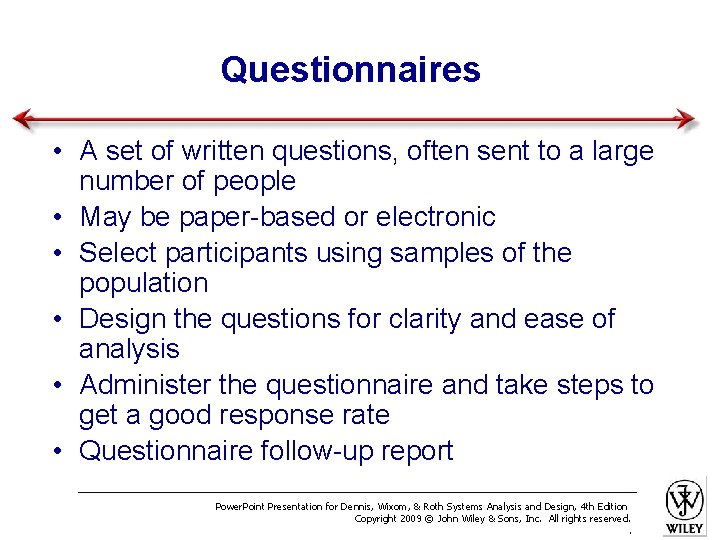 Questionnaires

• A set of written questions, often sent to a large number of people
• May be paper-based or electronic
• Select participants using samples of the population
• Design the questions for clarity and ease of analysis
• Administer the questionnaire and take steps to get a good response rate
• Questionnaire follow-up report

PowerPoint Presentation for Dennis, Wixom, & Roth Systems Analysis and Design, 4th Edition
Copyright 2009 © John Wiley & Sons, Inc. All rights reserved.

WILEY